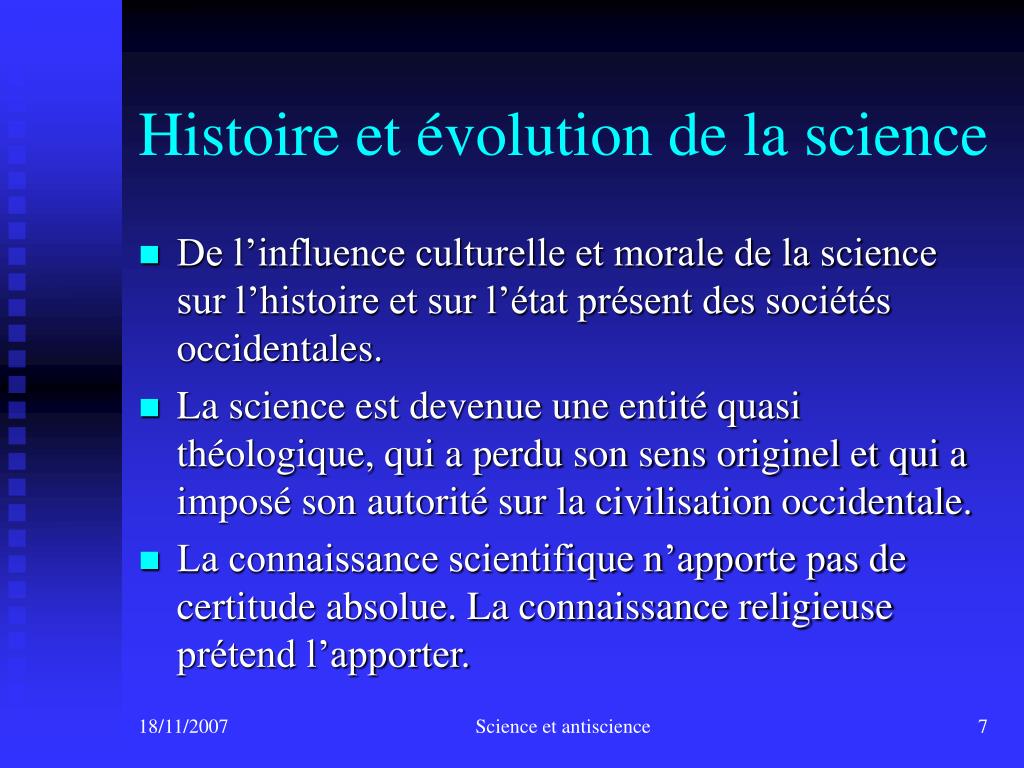 Histoire et évolution de la science

De l’influence culturelle et morale de la science sur l’histoire et sur l’état présent des sociétés occidentales.

La science est devenue une entité quasi théologique, qui a perdu son sens originel et qui a imposé son autorité sur la civilisation occidentale.

La connaissance scientifique n’apporte pas de certitude absolue. La connaissance religieuse prétend l’apporter.

18/11/2007

Science et antiscience

7